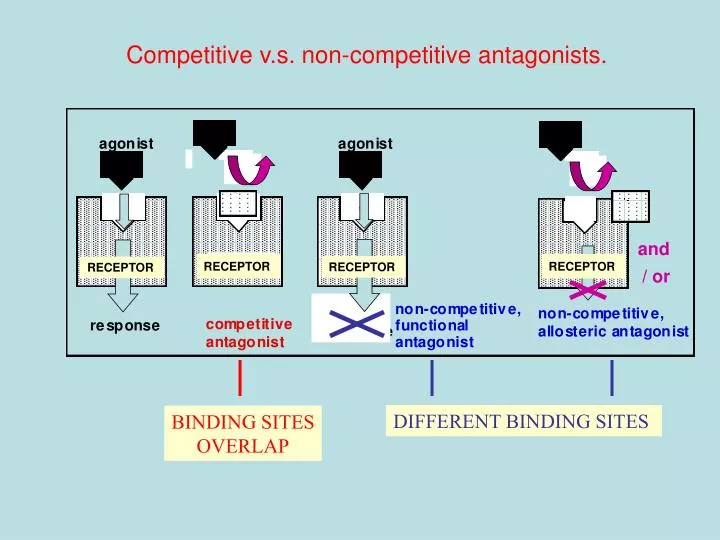 Competitive v.s. non-competitive antagonists.

agonist

RECEPTOR

response

RECEPTOR

competitive antagonist

agonist

RECEPTOR

non-competitive, functional antagonist

RECEPTOR

and / or

non-competitive, allosteric antagonist

BINDING SITES OVERLAP

DIFFERENT BINDING SITES